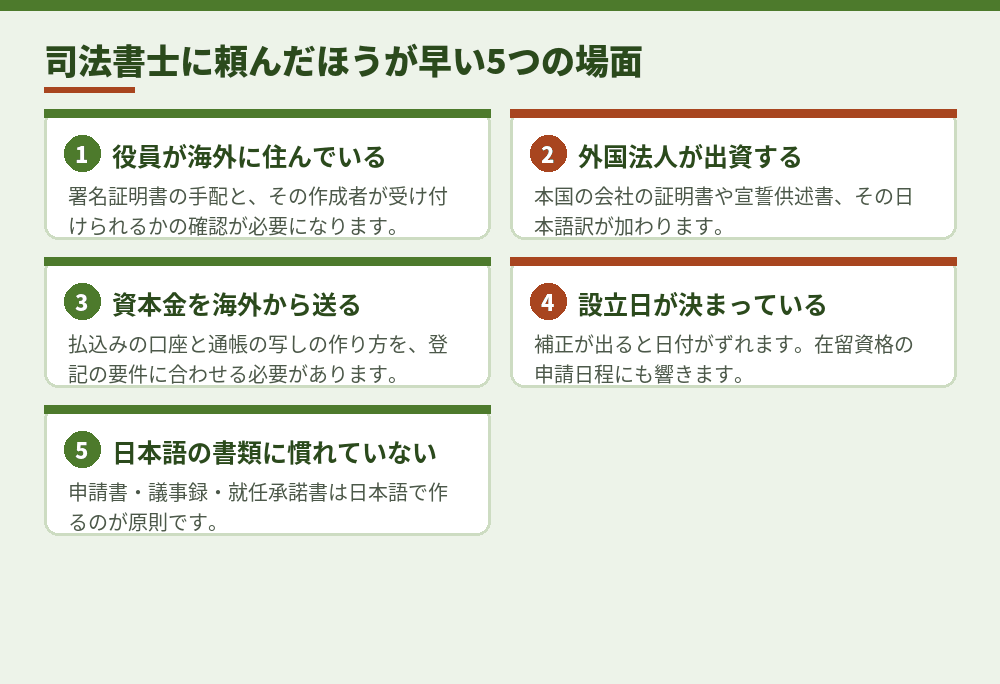 司法書士に頼んだほうが早い5つの場面

1 役員が海外に住んでいる

署名証明書の手配と、その作成者が受け付けられるかの確認が必要になります。

2 外国法人が出資する

本国の会社の証明書や宣誓供述書、その日本語訳が加わります。

3 資本金を海外から送る

払込みの口座と通帳の写しの作り方を、登記の要件に合わせる必要があります。

4 設立日が決まっている

補正が出ると日付がずれます。在留資格の申請日程にも響きます。

5 日本語の書類に慣れていない

申請書・議事録・就任承諾書は日本語で作るのが原則です。